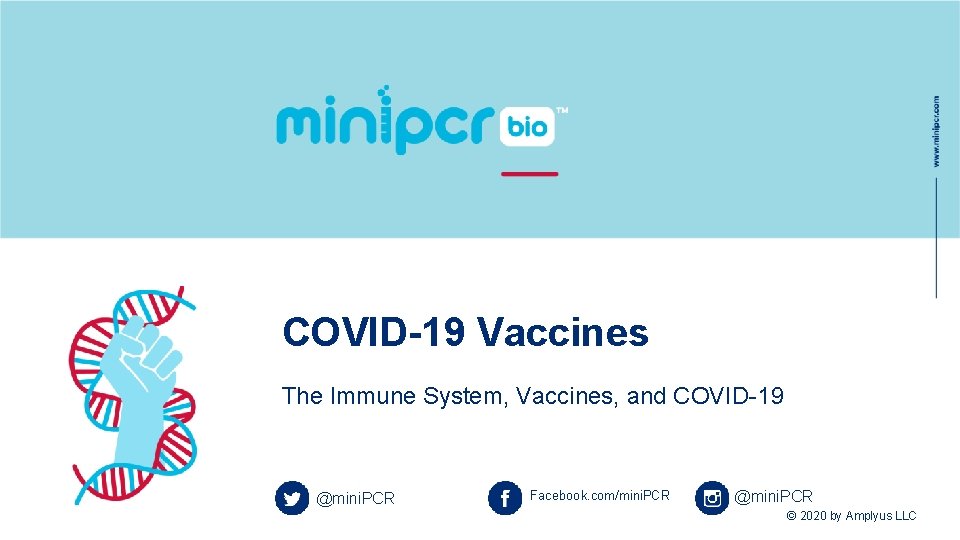 minipcr bio™

www.minipcr.com

COVID-19 Vaccines

The Immune System, Vaccines, and COVID-19

@miniPCR

Facebook.com/miniPCR

@miniPCR

© 2020 by Amplyus LLC